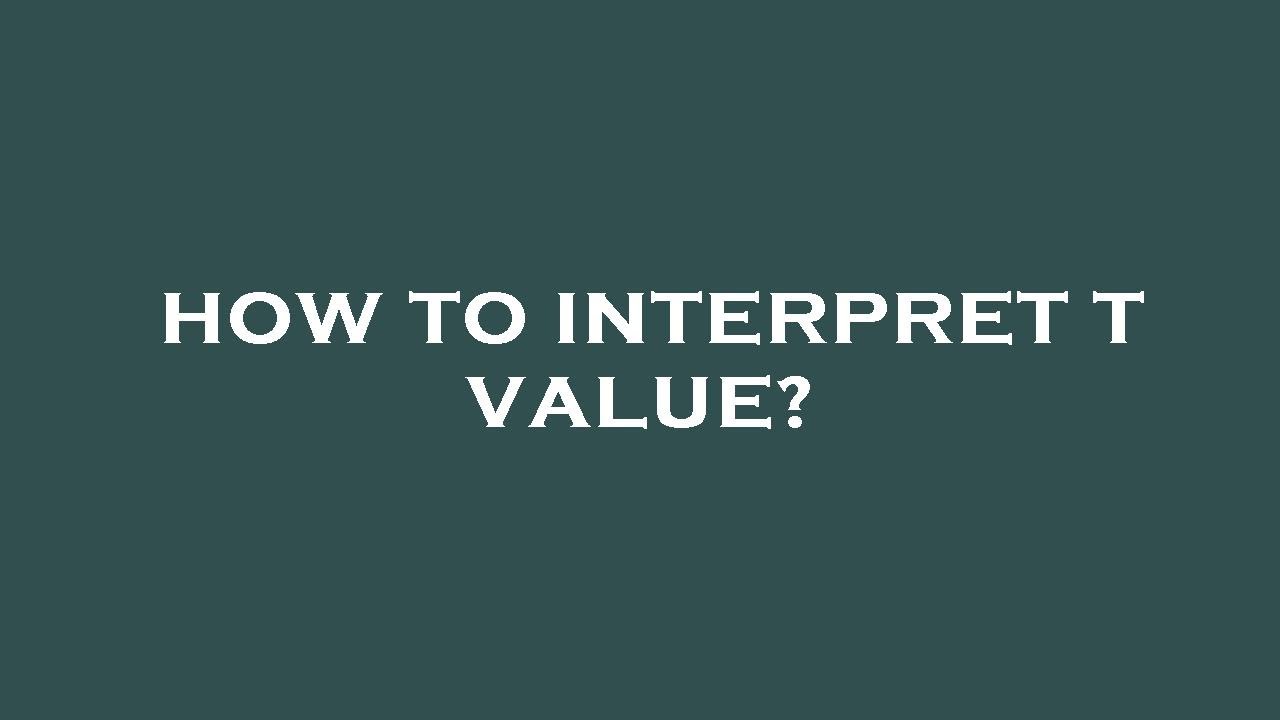 HOW TO INTERPRET T VALUE?